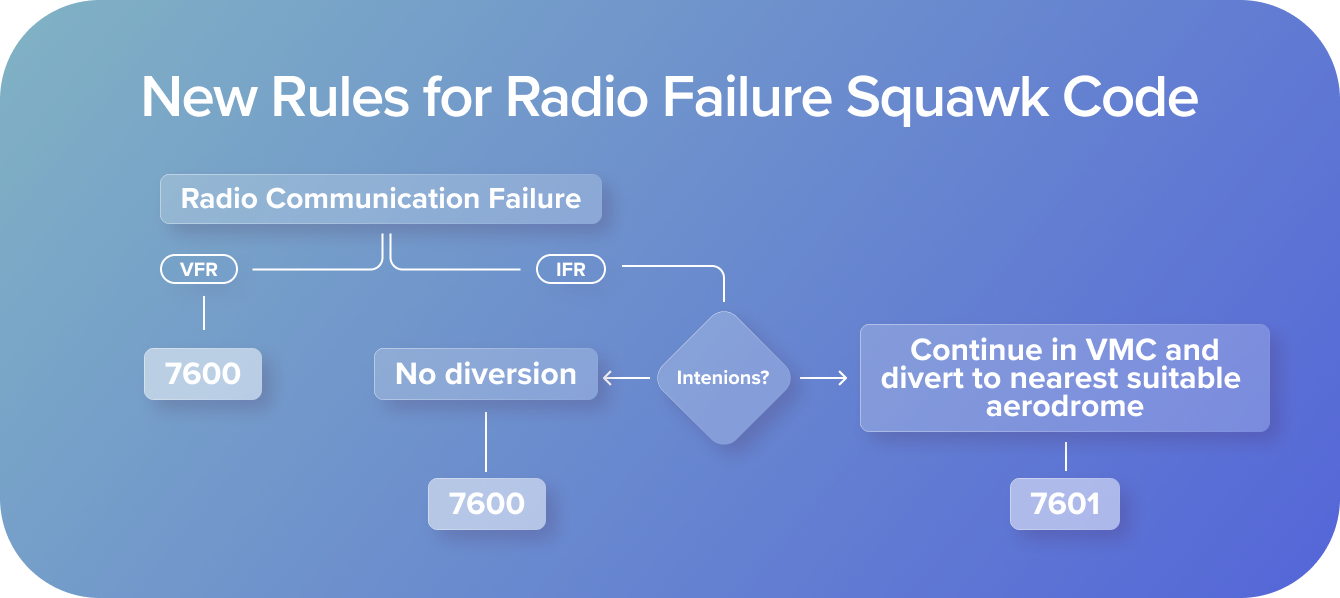 New Rules for Radio Failure Squawk Code

Radio Communication Failure

VFR

IFR

7600

No diversion

Intenions?

Continue in VMC and divert to nearest suitable aerodrome

7600

7601